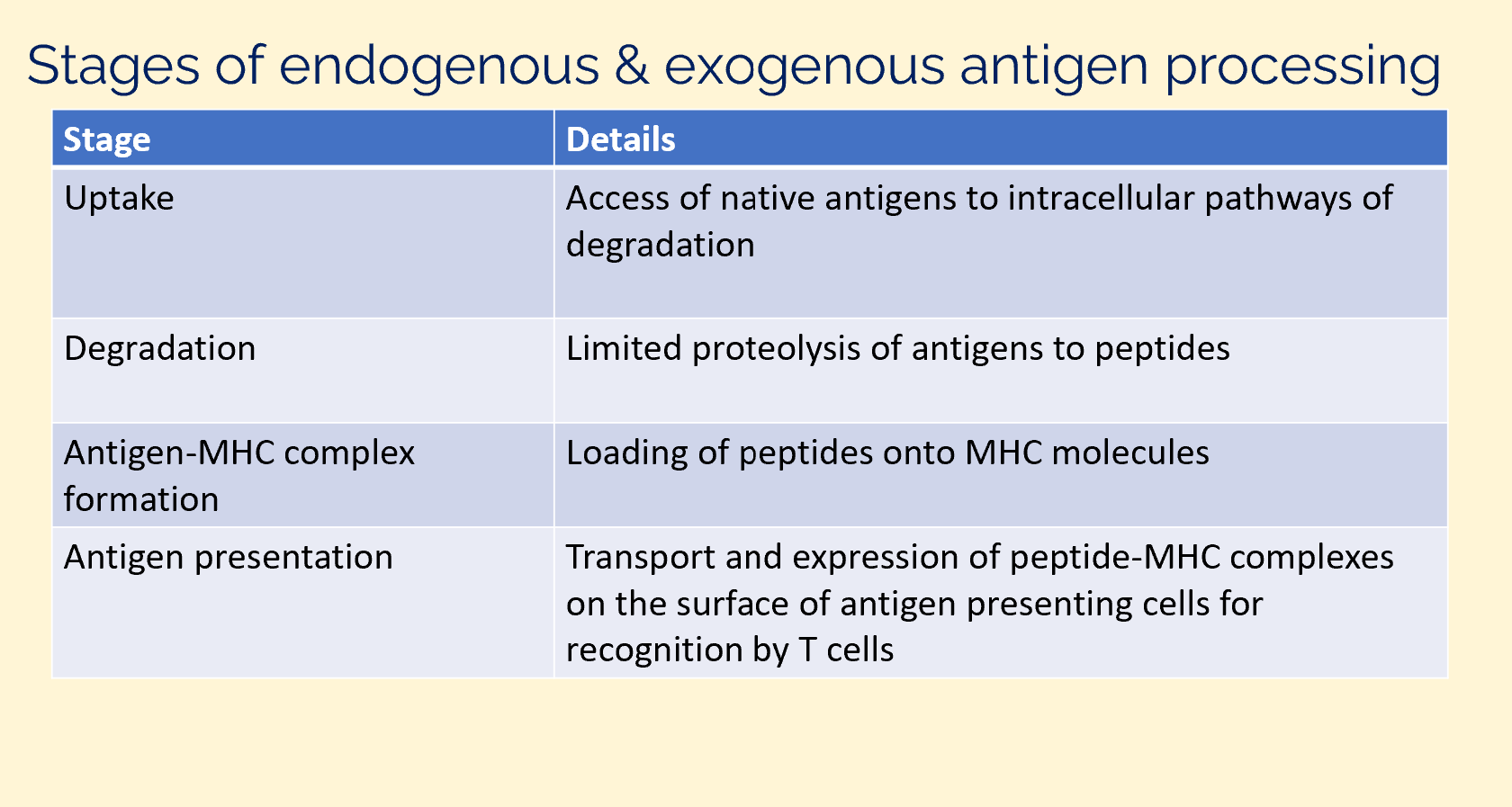 Stages of endogenous & exogenous antigen processing

| Stage | Details |
|---|---|
| Uptake | Access of native antigens to intracellular pathways of degradation |
| Degradation | Limited proteolysis of antigens to peptides |
| Antigen-MHC complex formation | Loading of peptides onto MHC molecules |
| Antigen presentation | Transport and expression of peptide-MHC complexes on the surface of antigen presenting cells for recognition by T cells |